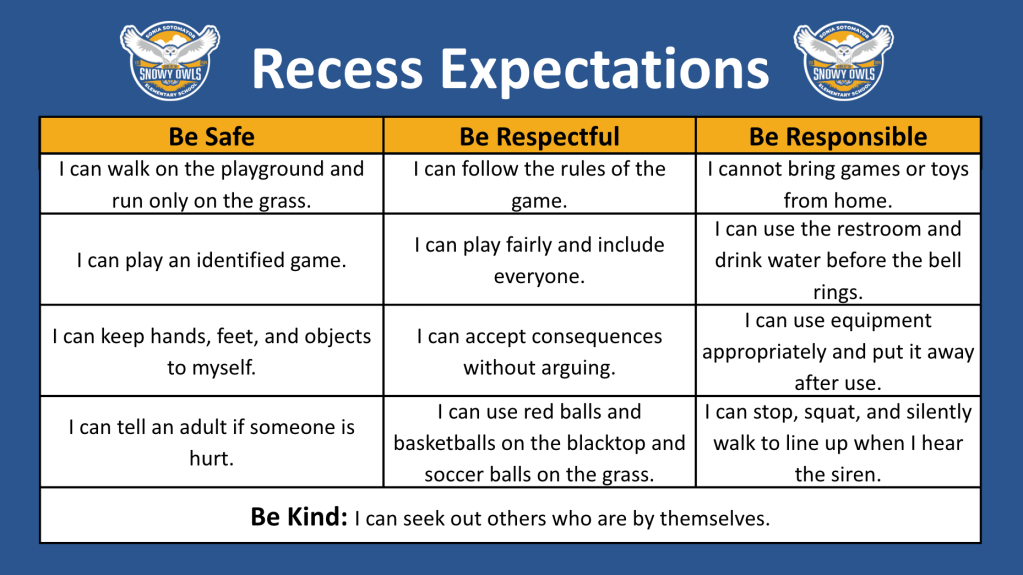 SONIA SOTOMAYOR SNOWY OWLS ELEMENTARY SCHOOL

Recess Expectations

SONIA SOTOMAYOR SNOWY OWLS ELEMENTARY SCHOOL

| Be Safe | Be Respectful | Be Responsible |
|---|---|---|
| I can walk on the playground and run only on the grass. | I can follow the rules of the game. | I cannot bring games or toys from home. |
| I can play an identified game. | I can play fairly and include everyone. | I can use the restroom and drink water before the bell rings. |
| I can keep hands, feet, and objects to myself. | I can accept consequences without arguing. | I can use equipment appropriately and put it away after use. |
| I can tell an adult if someone is hurt. | I can use red balls and basketballs on the blacktop and soccer balls on the grass. | I can stop, squat, and silently walk to line up when I hear the siren. |

Be Kind: I can seek out others who are by themselves.